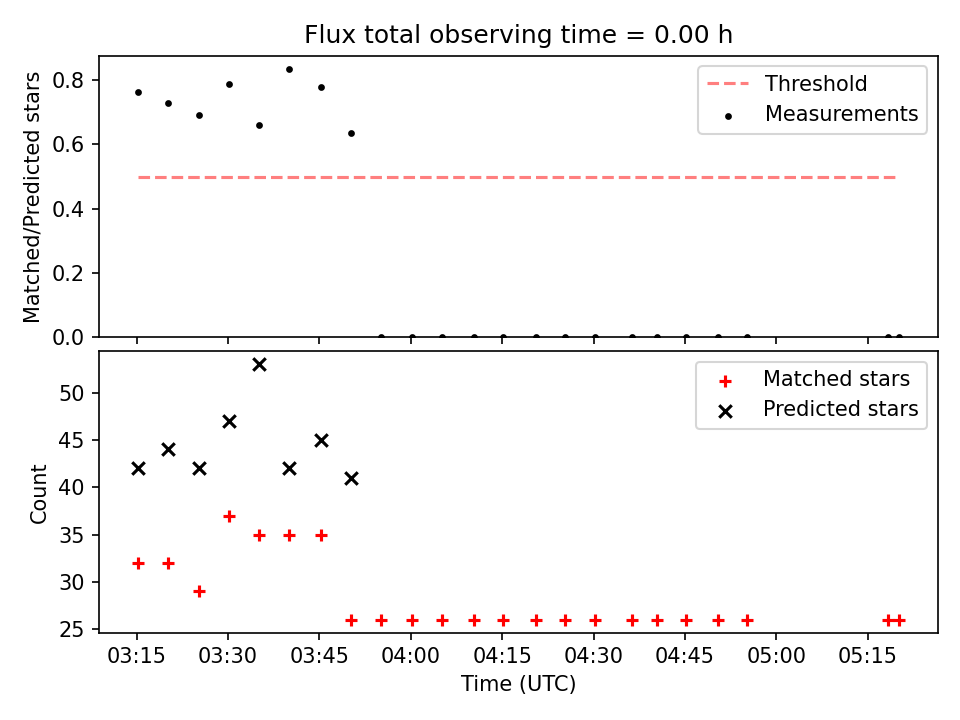 Flux total observing time = 0.00 h

Matched/Predicted stars

0.8
0.6
0.4
0.2
0.0

Threshold
Measurements

Count

50
45
40
35
30
25

Matched stars
Predicted stars

03:15
03:30
03:45
04:00
04:15
04:30
04:45
05:00
05:15

Time (UTC)